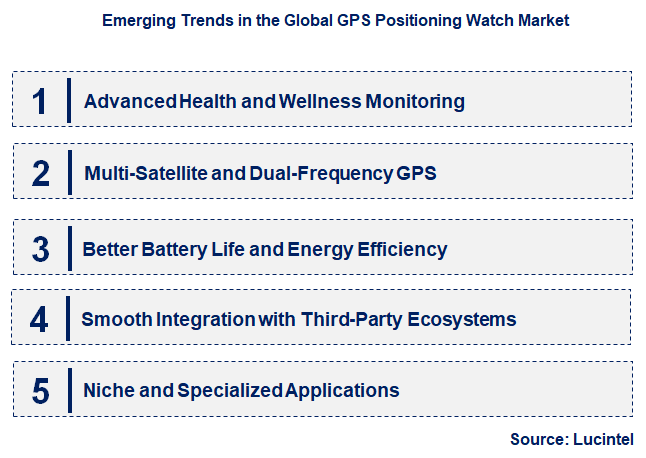 Emerging Trends in the Global GPS Positioning Watch Market

1 Advanced Health and Wellness Monitoring

2 Multi-Satellite and Dual-Frequency GPS

3 Better Battery Life and Energy Efficiency

4 Smooth Integration with Third-Party Ecosystems

5 Niche and Specialized Applications

Source: Lucintel